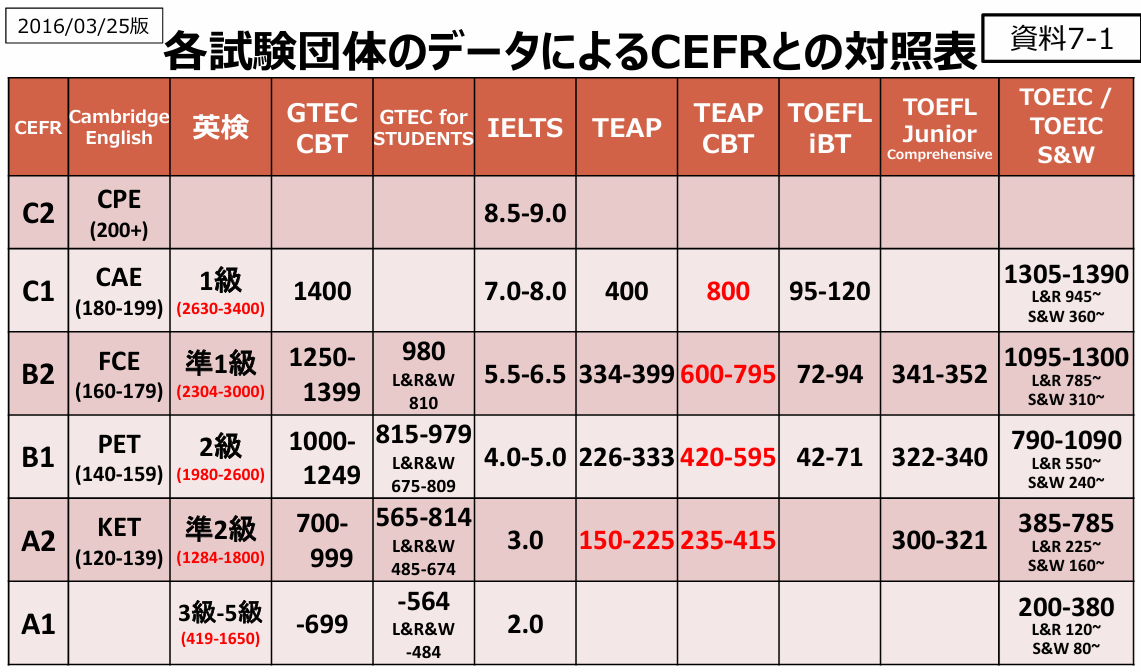 2016/03/25版

各試験団体のデータによるCEFRとの対照表

資料7-1

| CEFR | Cambridge English | 英検 | GTEC CBT | GTEC for STUDENTS | IELTS | TEAP | TEAP CBT | TOEFL iBT | TOEFL Junior Comprehensive | TOEIC / TOEIC S&W |
|---|---|---|---|---|---|---|---|---|---|---|
| C2 | CPE (200+) | | | | 8.5-9.0 | | | | | |
| C1 | CAE (180-199) | 1級 (2630-3400) | 1400 | | 7.0-8.0 | 400 | 800 | 95-120 | | 1305-1390 L&R 945~ S&W 360~ |
| B2 | FCE (160-179) | 準1級 (2304-3000) | 1250-1399 | 980 L&R&W 810 | 5.5-6.5 | 334-399 | 600-795 | 72-94 | 341-352 | 1095-1300 L&R 785~ S&W 310~ |
| B1 | PET (140-159) | 2級 (1980-2600) | 1000-1249 | 815-979 L&R&W 675-809 | 4.0-5.0 | 226-333 | 420-595 | 42-71 | 322-340 | 790-1090 L&R 550~ S&W 240~ |
| A2 | KET (120-139) | 準2級 (1284-1800) | 700-999 | 565-814 L&R&W 485-674 | 3.0 | 150-225 | 235-415 | | 300-321 | 385-785 L&R 225~ S&W 160~ |
| A1 | | 3級-5級 (419-1650) | -699 | -564 L&R&W -484 | 2.0 | | | | | 200-380 L&R 120~ S&W 80~ |